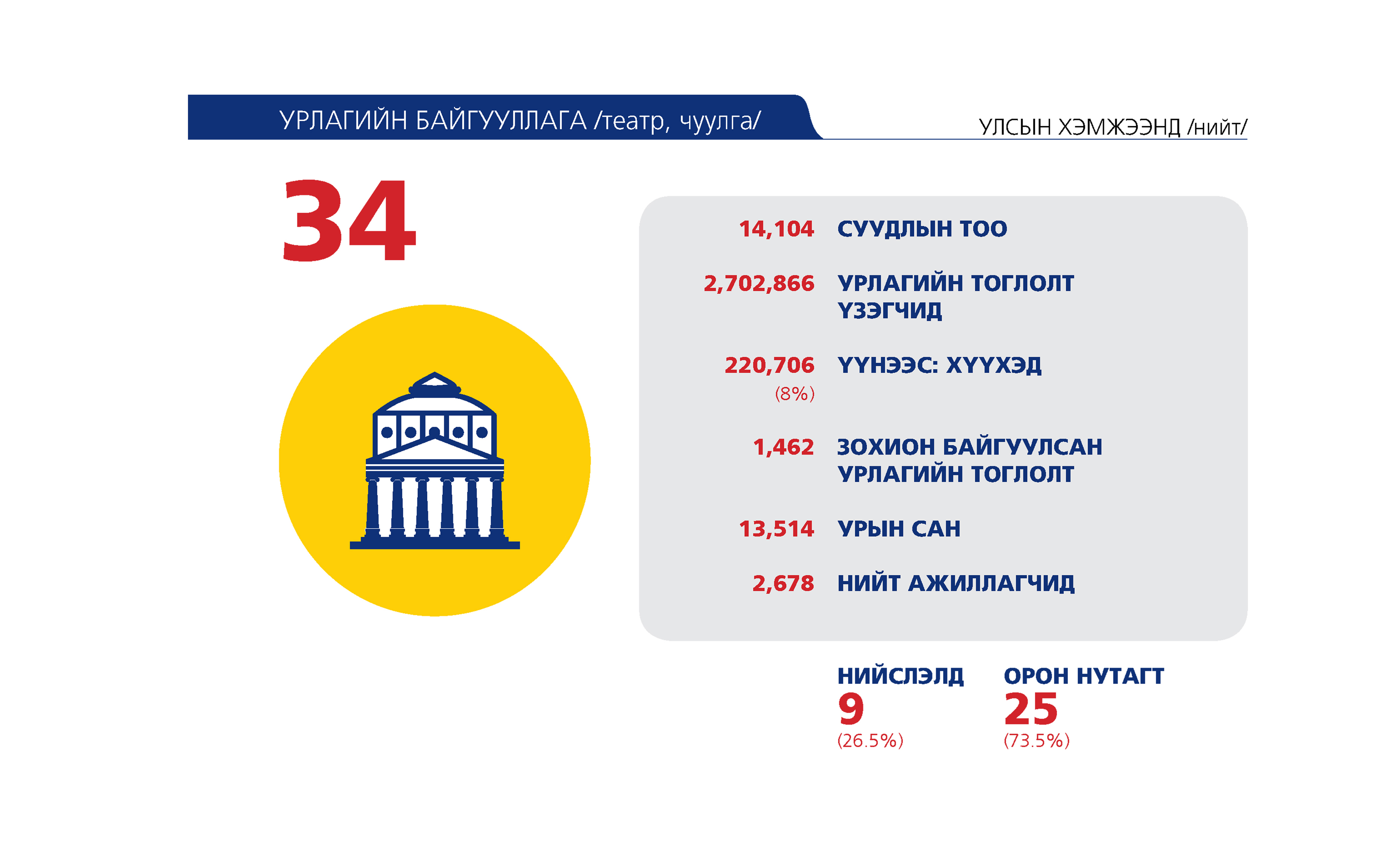 УРЛАГИЙН БАЙГУУЛЛАГА /театр, чуулга/

УЛСЫН ХЭМЖЭЭНД /нийт/

34

14,104 СУУДЛЫН ТОО

2,702,866 УРЛАГИЙН ТОГЛОЛТ ҮЗЭГЧИД

220,706 (8%) ҮҮНЭЭС: ХҮҮХЭД

1,462 ЗОХИОН БАЙГУУЛСАН УРЛАГИЙН ТОГЛОЛТ

13,514 УРЫН САН

2,678 НИЙТ АЖИЛЛАГЧИД

НИЙСЛЭЛД
9
(26.5%)

ОРОН НУТАГТ
25
(73.5%)